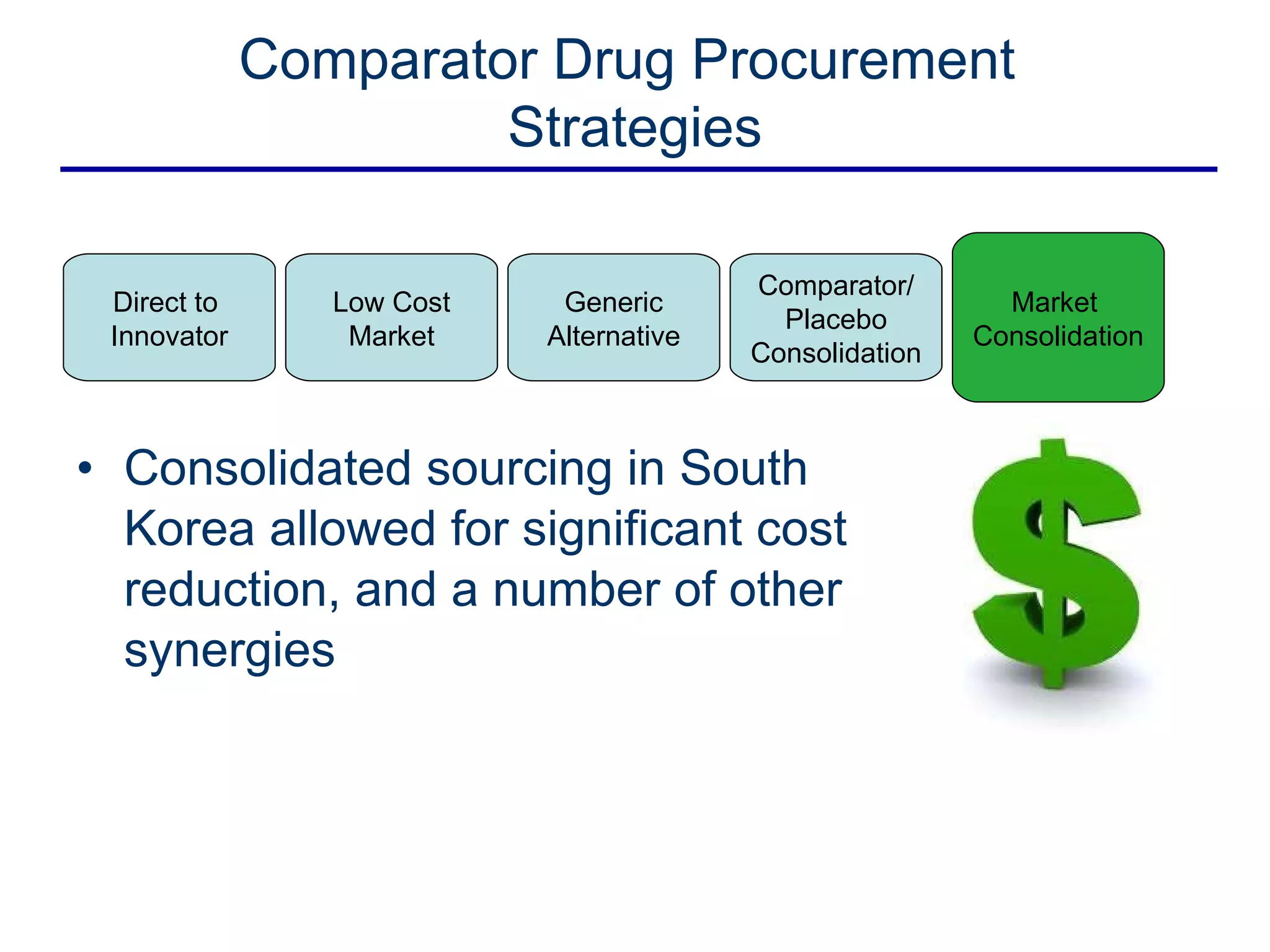 Comparator Drug Procurement Strategies

Direct to Innovator

Low Cost Market

Generic Alternative

Comparator/ Placebo Consolidation

Market Consolidation

• Consolidated sourcing in South Korea allowed for significant cost reduction, and a number of other synergies

$